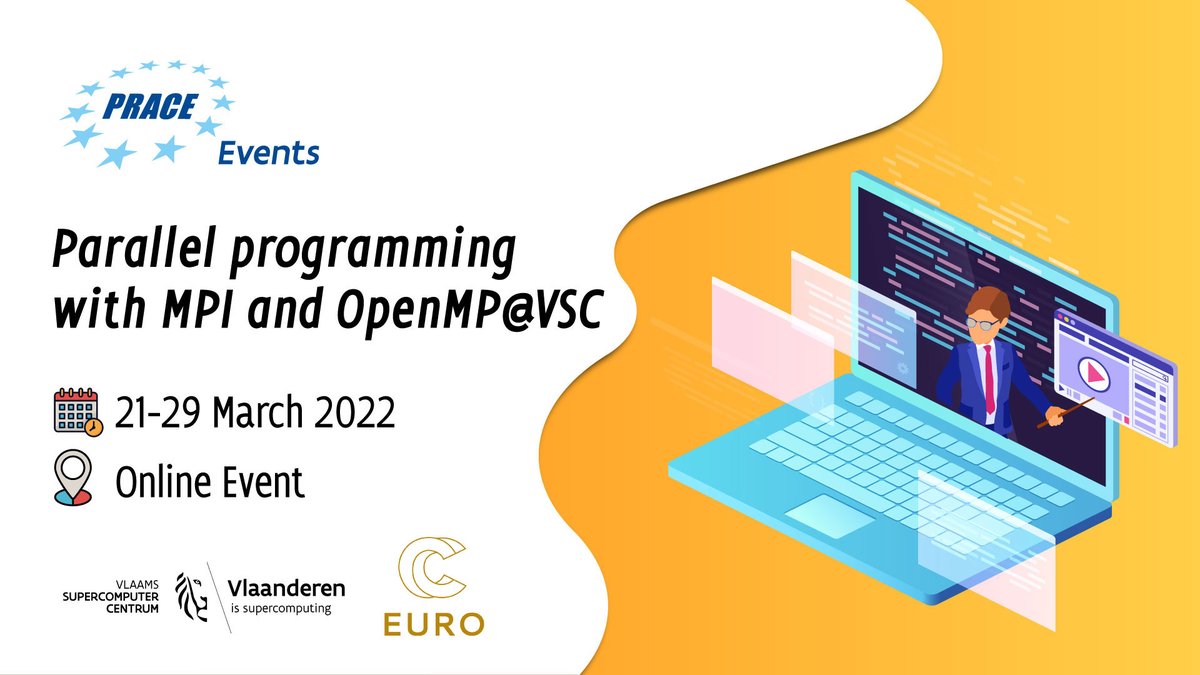 PRACE
Events

Parallel programming with MPI and OpenMP@VSC

21-29 March 2022

Online Event

VLAAMS
SUPERCOMPUTER
CENTRUM

Vlaanderen
is supercomputing

EURO